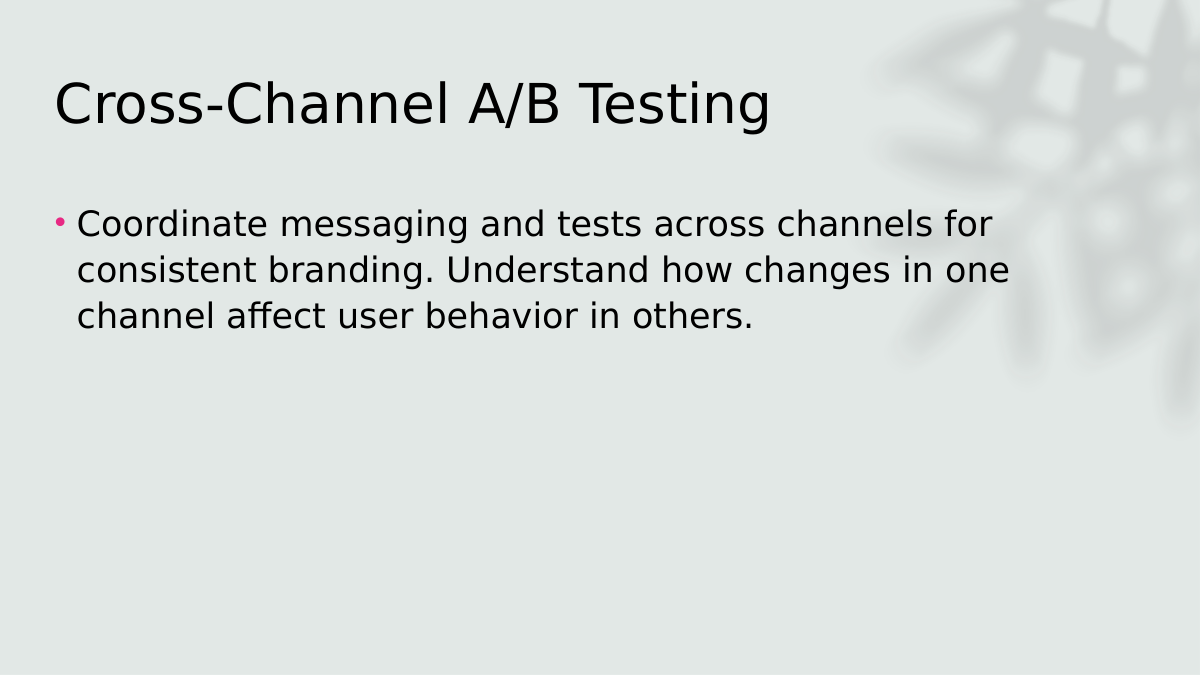 Cross-Channel A/B Testing

• Coordinate messaging and tests across channels for consistent branding. Understand how changes in one channel affect user behavior in others.